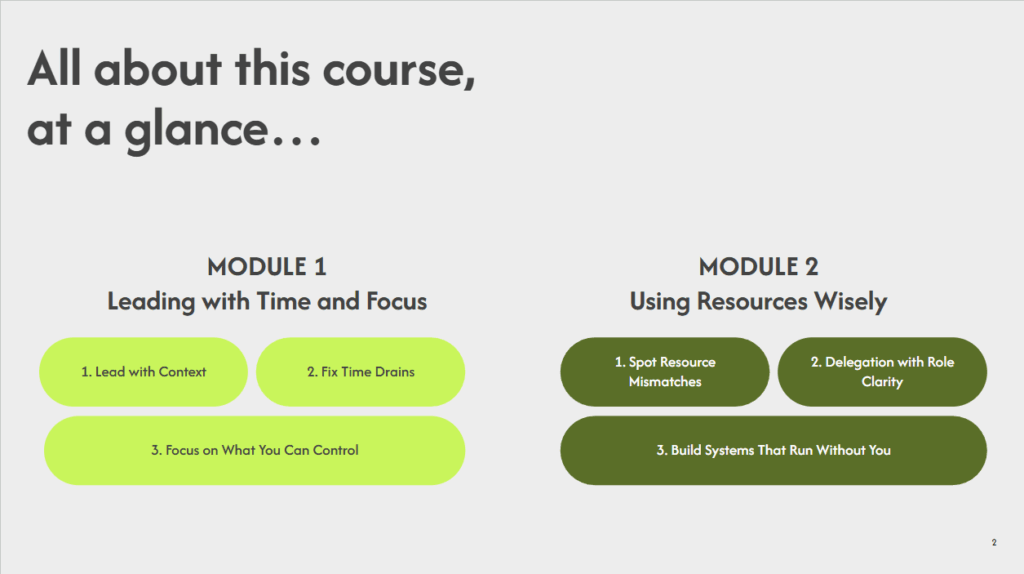 All about this course, at a glance…

MODULE 1
Leading with Time and Focus

1. Lead with Context

2. Fix Time Drains

3. Focus on What You Can Control

MODULE 2
Using Resources Wisely

1. Spot Resource Mismatches

2. Delegation with Role Clarity

3. Build Systems That Run Without You

2